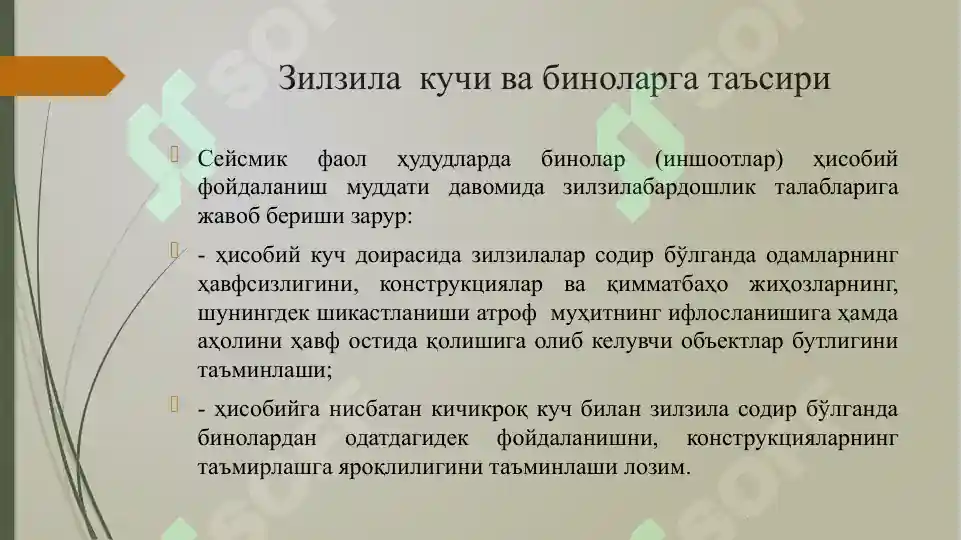 Зилзила кучи ва биноларга таъсири

Сейсмик фаол ҳудудларда бинолар (иншоотлар) ҳисобий фойдаланиш муддати давомида зилзилабардошлик талабларига жавоб бериши зарур:

- ҳисобий куч доирасида зилзилалар содир бўлганда одамларнинг ҳавфсизлигини, конструкциялар ва қимматбаҳо жиҳозларнинг, шунингдек шикастланиши атроф муҳитнинг ифлосланишига ҳамда аҳолини ҳавф остида қолишига олиб келувчи объектлар бутлигини таъминлаши;

- ҳисобийга нисбатан кичикроқ куч билан зилзила содир бўлганда бинолардан одатдагидек фойдаланишни, конструкцияларнинг таъмирлашга яроқлилигини таъминлаши лозим.